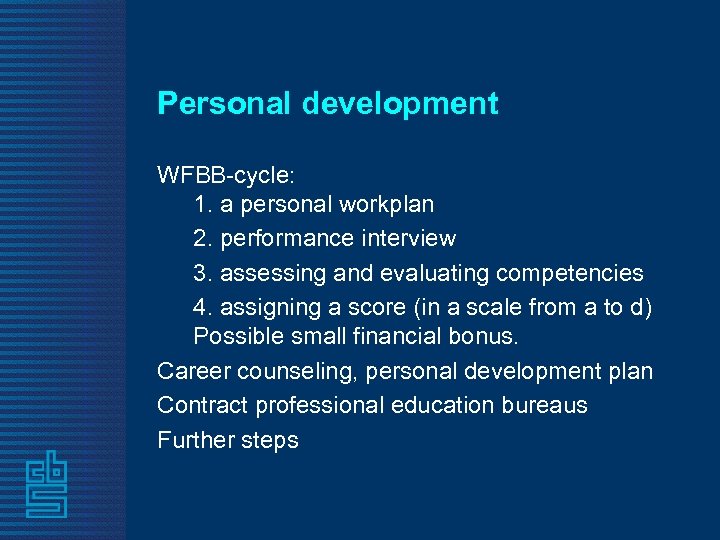 Personal development

WFBB-cycle:
1. a personal workplan
2. performance interview
3. assessing and evaluating competencies
4. assigning a score (in a scale from a to d) Possible small financial bonus.

Career counseling, personal development plan

Contract professional education bureaus

Further steps

cbs